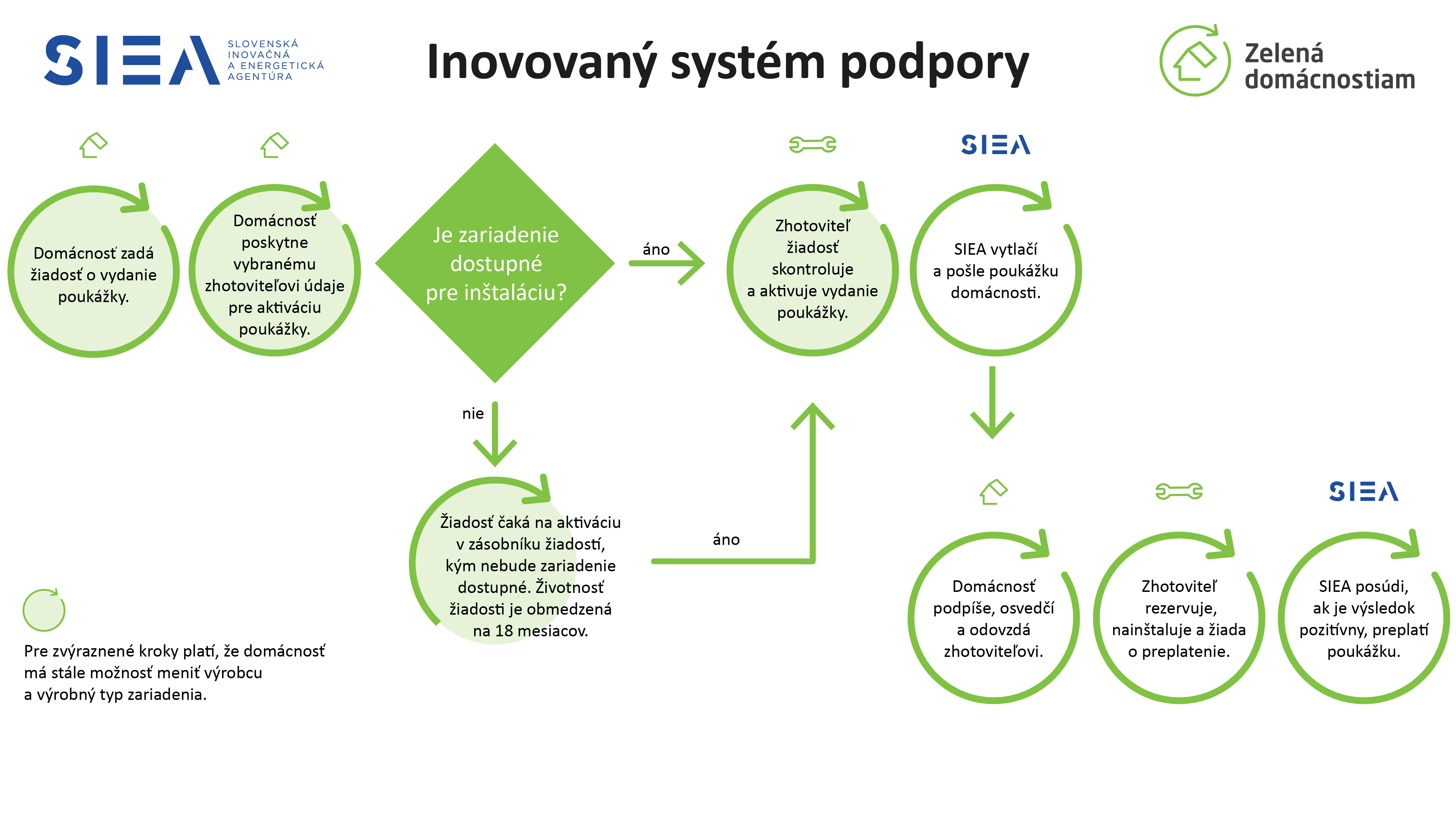 SIEA SLOVENSKÁ INOVAČNÁ A ENERGETICKÁ AGENTÚRA

Inovovaný systém podpory

Zelená domácnostiam

Domácnosť zadá žiadosť o vydanie poukážky.

Domácnosť poskytne vybranému zhotoviteľovi údaje pre aktiváciu poukážky.

Je zariadenie dostupné pre inštaláciu?

áno

SIEA

Zhotoviteľ žiadosť skontroluje a aktivuje vydanie poukážky.

SIEA vytlačí a pošle poukážku domácnosti.

nie

Žiadosť čaká na aktiváciu v zásobníku žiadostí, kým nebude zariadenie dostupné. Životnosť žiadosti je obmedzená na 18 mesiacov.

áno

SIEA

Domácnosť podpíše, osvedčí a odovzdá zhotoviteľovi.

Zhotoviteľ rezervuje, nainštaluje a žiada o preplatenie.

SIEA posúdi, ak je výsledok pozitívny, preplatí poukážku.

Pre zvýraznené kroky platí, že domácnosť má stále možnosť meniť výrobcu a výrobný typ zariadenia.